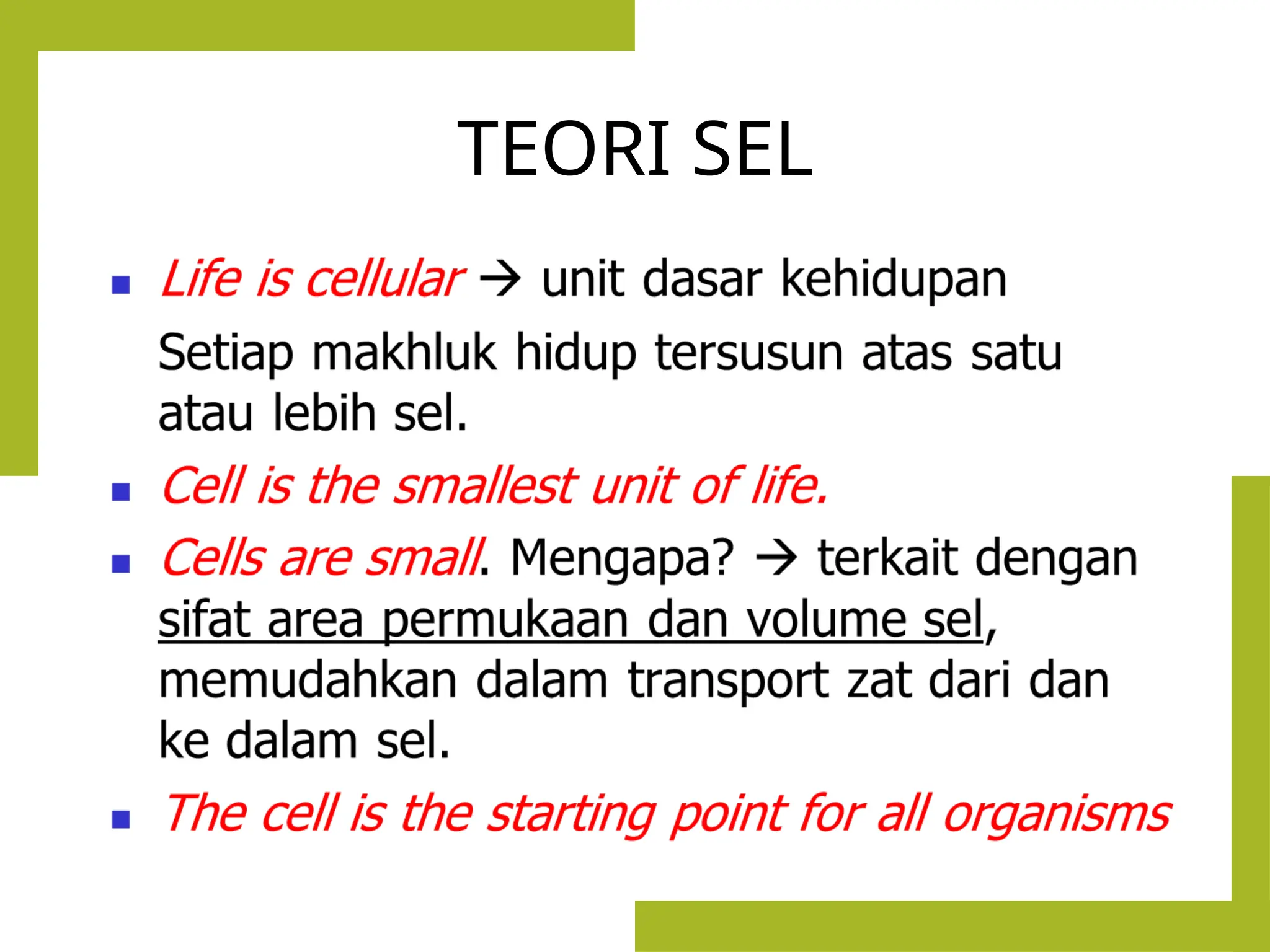 TEORI SEL

- Life is cellular → unit dasar kehidupan

Setiap makhluk hidup tersusun atas satu atau lebih sel.

- Cell is the smallest unit of life.
- Cells are small. Mengapa? → terkait dengan sifat area permukaan dan volume sel, memudahkan dalam transport zat dari dan ke dalam sel.
- The cell is the starting point for all organisms